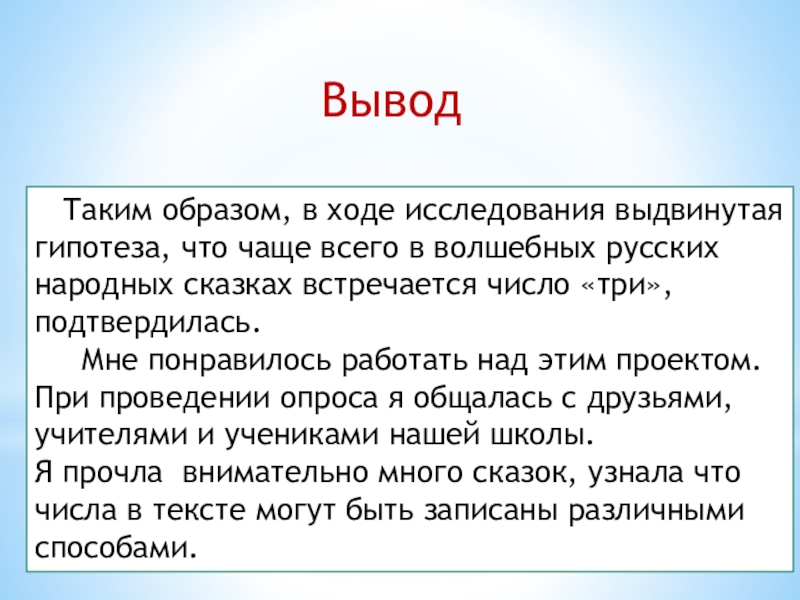 Вывод

Таким образом, в ходе исследования выдвинутая гипотеза, что чаще всего в волшебных русских народных сказках встречается число «три», подтвердилась.

Мне понравилось работать над этим проектом. При проведении опроса я общалась с друзьями, учителями и учениками нашей школы.
Я прочла  внимательно много сказок, узнала что числа в тексте могут быть записаны различными способами.